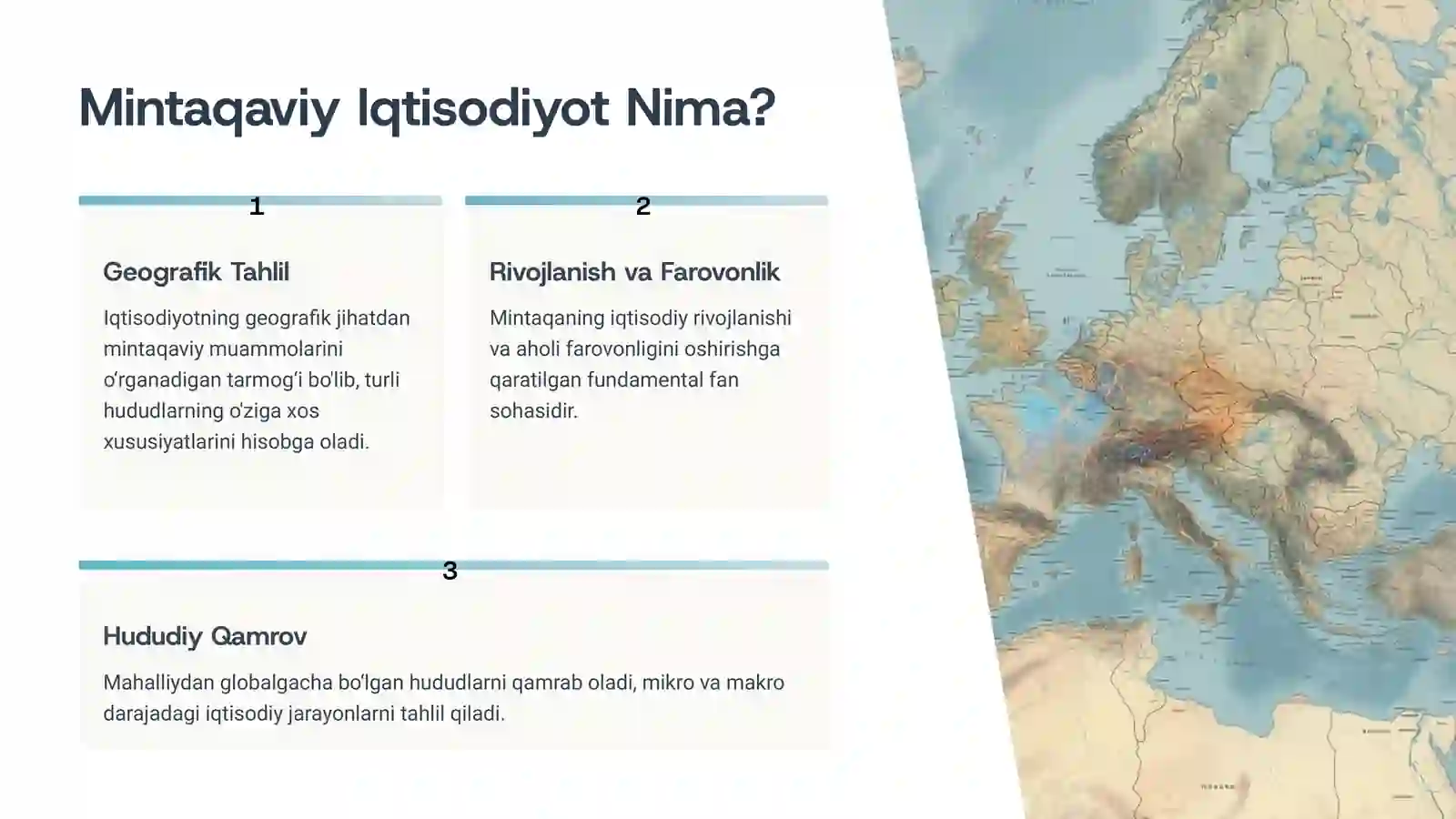 Mintaqaviy Iqtisodiyot Nima?

1

Geografik Tahlil

Iqtisodiyotning geografik jihatdan mintaqaviy muammolarini o'rganadigan tarmog'i bo'lib, turli hududlarning o'ziga xos xususiyatlarini hisobga oladi.

2

Rivojlanish va Farovonlik

Mintaqaning iqtisodiy rivojlanishi va aholi farovonligini oshirishga qaratilgan fundamental fan sohasidir.

3

Hududiy Qamrov

Mahalliydan globalgacha bo'lgan hududlarni qamrab oladi, mikro va makro darajadagi iqtisodiy jarayonlarni tahlil qiladi.